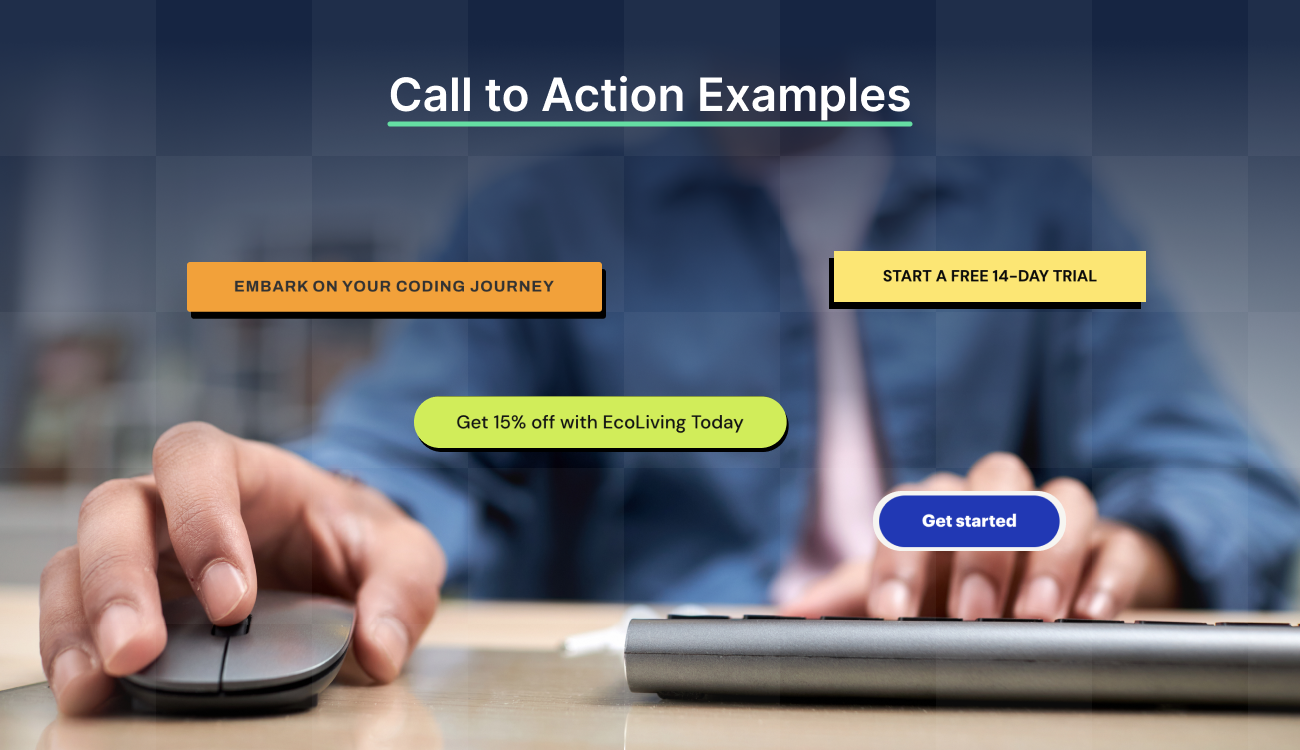 Call to Action Examples

EMBARK ON YOUR CODING JOURNEY

START A FREE 14-DAY TRIAL

Get 15% off with EcoLiving Today

Get started